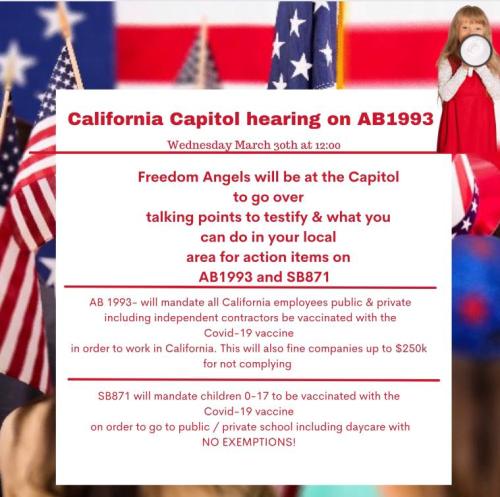 California Capitol hearing on AB1993

Wednesday March 30th at 12:00

Freedom Angels will be at the Capitol to go over talking points to testify & what you can do in your local area for action items on AB1993 and SB871

AB 1993- will mandate all California employees public & private including independent contractors be vaccinated with the Covid-19 vaccine in order to work in California. This will also fine companies up to $250k for not complying

SB871 will mandate children 0-17 to be vaccinated with the Covid-19 vaccine on order to go to public / private school including daycare with NO EXEMPTIONS!